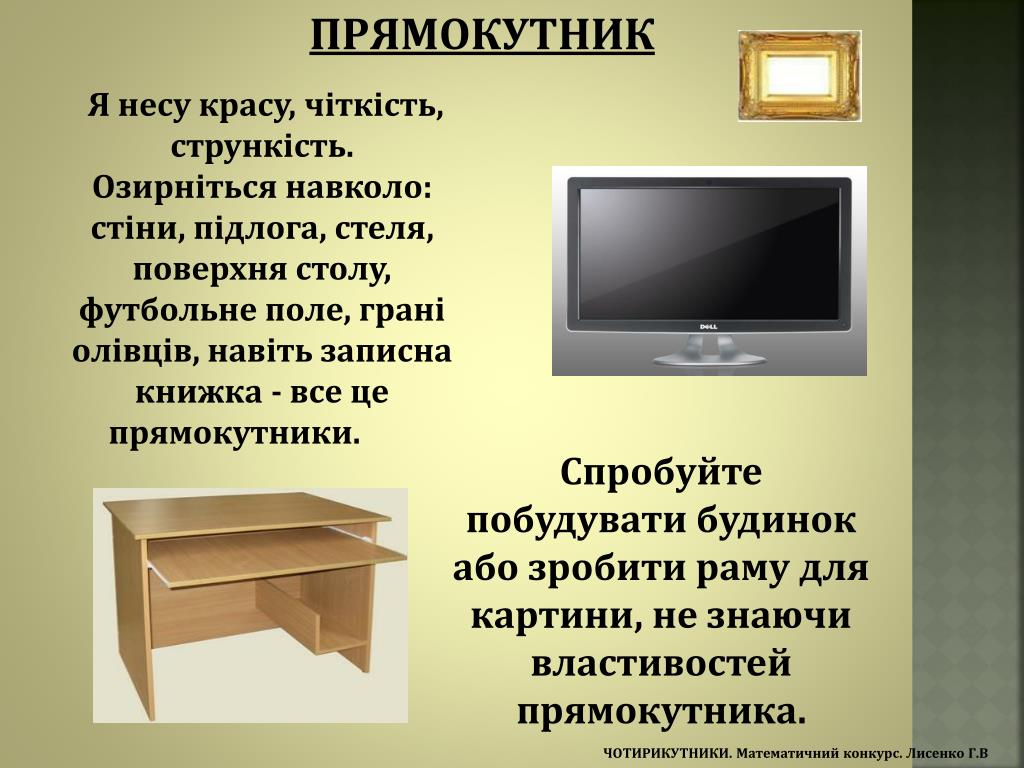 ПРЯМОКУТНИК

Я несу красу, чіткість, стрункість. Озирніться навколо: стіни, підлога, стеля, поверхня столу, футбольне поле, грані олівців, навіть записна книжка - все це прямокутники.

DELL

Спробуйте побудувати будинок або зробити раму для картини, не знаючи властивостей прямокутника.

ЧОТИРИКУТНИКИ. Математичний конкурс. Лисенко Г.В